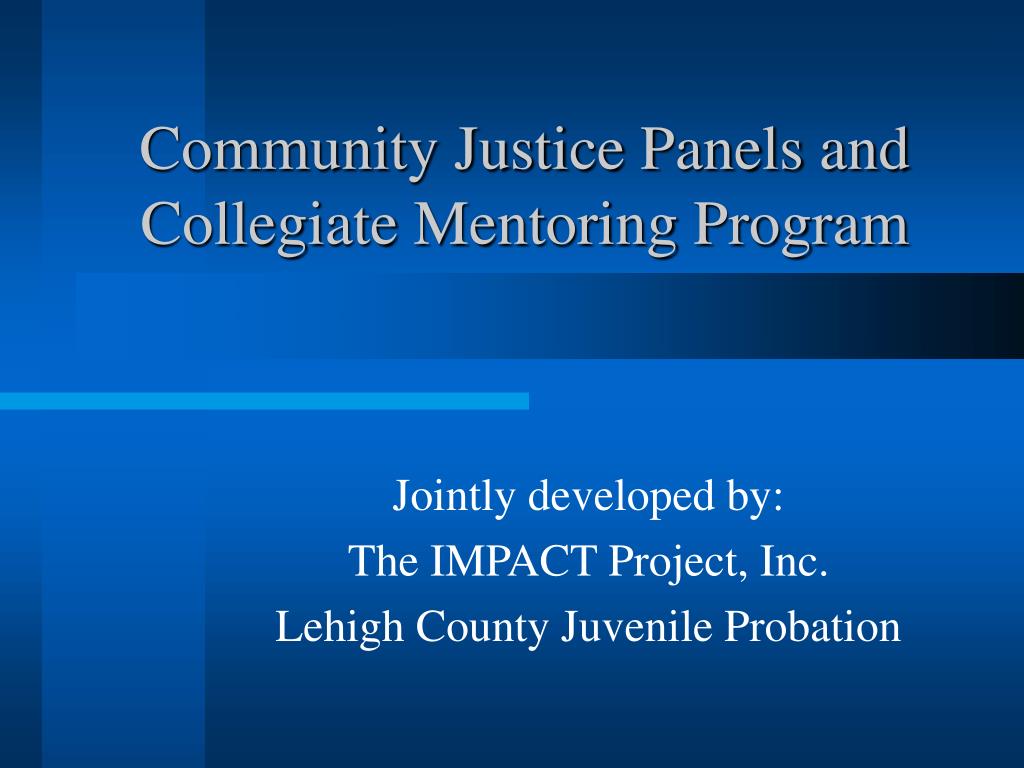 Community Justice Panels and Collegiate Mentoring Program

Jointly developed by:
The IMPACT Project, Inc.
Lehigh County Juvenile Probation